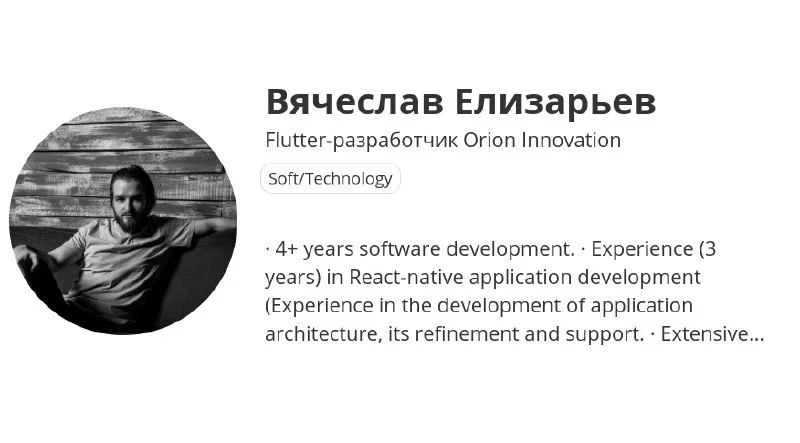 Вячеслав Елизарьев

Flutter-разработчик Orion Innovation

Soft/Technology

· 4+ years software development. · Experience (3 years) in React-native application development (Experience in the development of application architecture, its refinement and support. · Extensive...